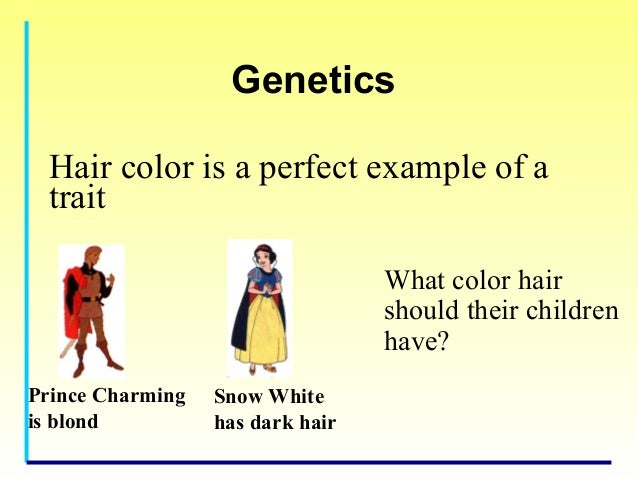 Genetics

Hair color is a perfect example of a trait

Prince Charming is blond

Snow White has dark hair

What color hair should their children have?